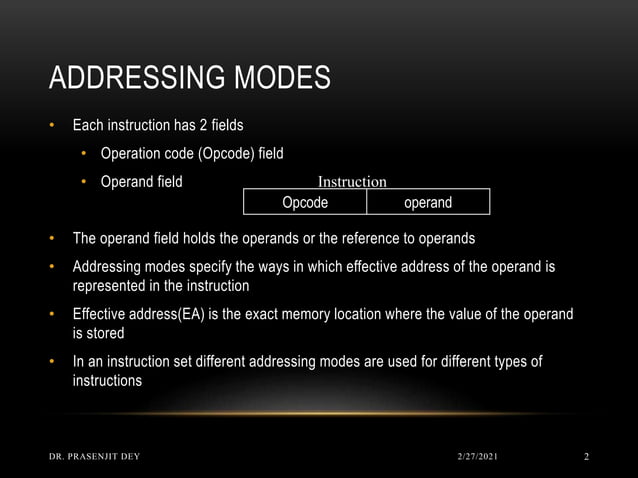 ADDRESSING MODES

• Each instruction has 2 fields
  • Operation code (Opcode) field
  • Operand field

Instruction

| Opcode | operand |
|---|---|

• The operand field holds the operands or the reference to operands
• Addressing modes specify the ways in which effective address of the operand is represented in the instruction
• Effective address(EA) is the exact memory location where the value of the operand is stored
• In an instruction set different addressing modes are used for different types of instructions

DR. PRASENJIT DEY 2/27/2021 2